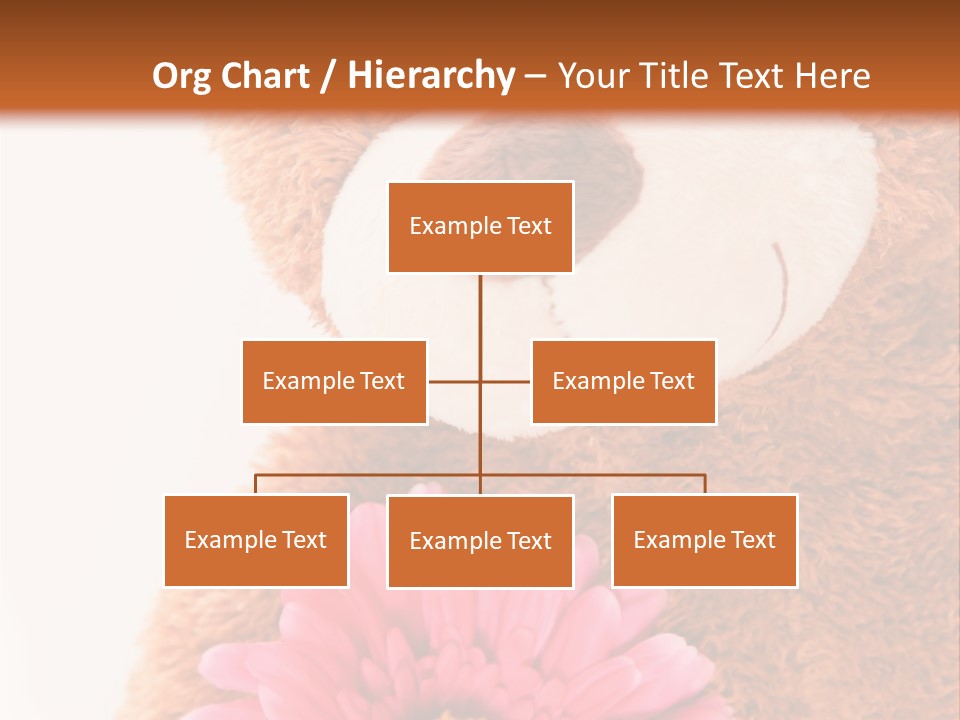 Org Chart / Hierarchy – Your Title Text Here

Example Text

Example Text

Example Text

Example Text

Example Text

Example Text